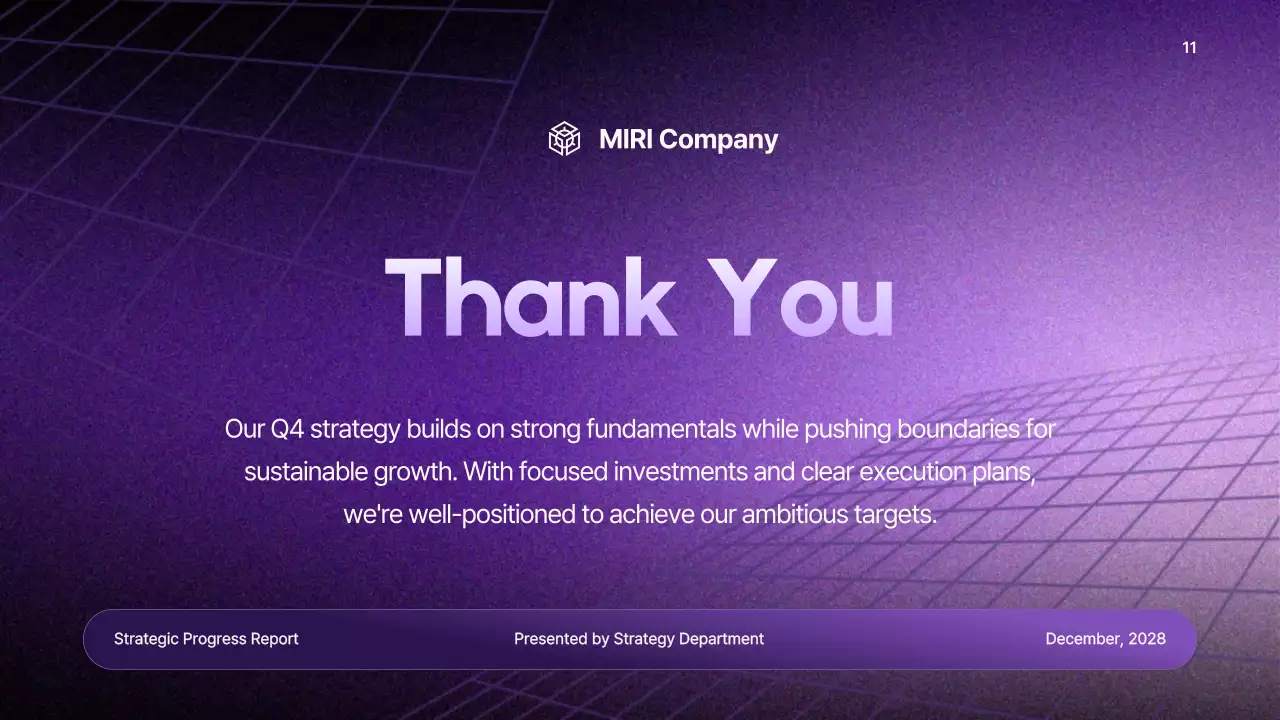 11

MIRI Company

Thank You

Our Q4 strategy builds on strong fundamentals while pushing boundaries for sustainable growth. With focused investments and clear execution plans, we're well-positioned to achieve our ambitious targets.

Strategic Progress Report

Presented by Strategy Department

December, 2028